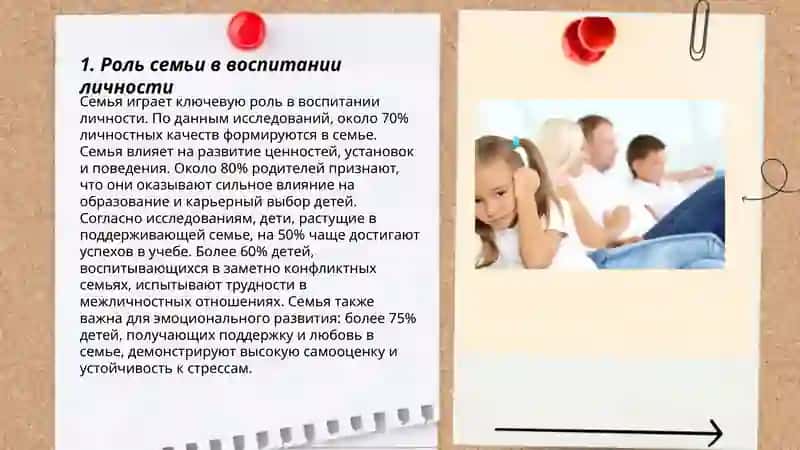 1. Роль семьи в воспитании личности

Семья играет ключевую роль в воспитании личности. По данным исследований, около 70% личностных качеств формируются в семье. Семья влияет на развитие ценностей, установок и поведения. Около 80% родителей признают, что они оказывают сильное влияние на образование и карьерный выбор детей. Согласно исследованиям, дети, растущие в поддерживающей семье, на 50% чаще достигают успехов в учебе. Более 60% детей, воспитывающихся в заметно конфликтных семьях, испытывают трудности в межличностных отношениях. Семья также важна для эмоционального развития: более 75% детей, получающих поддержку и любовь в семье, демонстрируют высокую самооценку и устойчивость к стрессам.